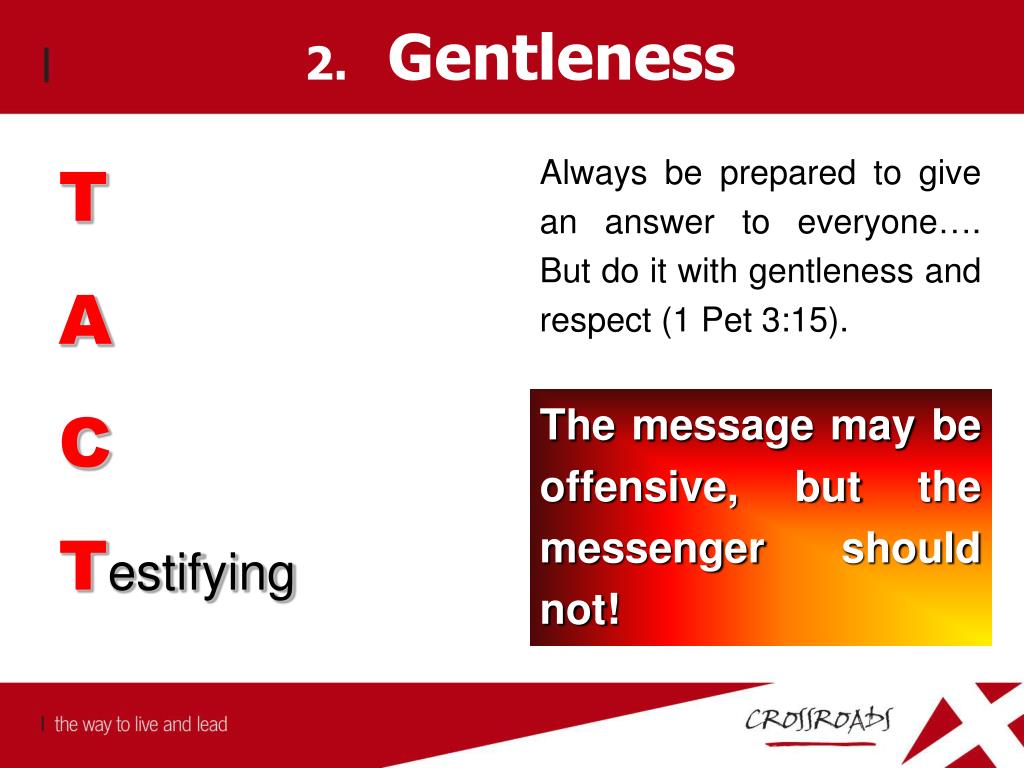 2. Gentleness

T

A

C

Testifying

Always be prepared to give an answer to everyone…. But do it with gentleness and respect (1 Pet 3:15).

The message may be offensive, but the messenger should not!

the way to live and lead

CROSSROADS